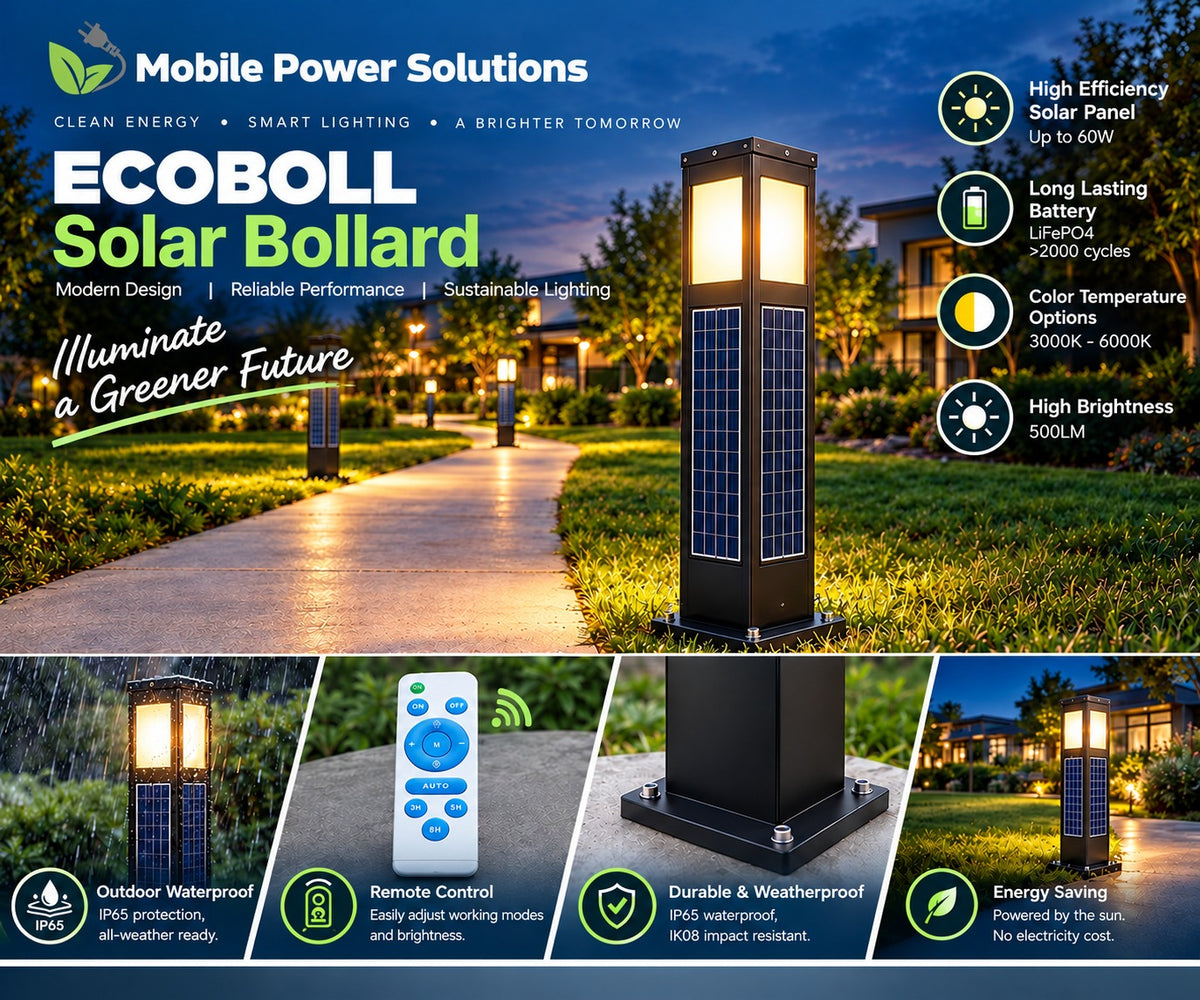 Mobile Power Solutions

CLEAN ENERGY • SMART LIGHTING • A BRIGHTER TOMORROW

ECOBOLL
Solar Bollard

Modern Design | Reliable Performance | Sustainable Lighting

Illuminate
a Greener Future

High Efficiency
Solar Panel
Up to 60W

Long Lasting
Battery
LiFePO4
>2000 cycles

Color Temperature
Options
3000K - 6000K

High Brightness
500LM

ON
ON OFF
M
AUTO
3H 5H
8H

IP65
Outdoor Waterproof
IP65 protection,
all-weather ready.

Remote Control
Easily adjust working modes
and brightness.

Durable & Weatherproof
IP65 waterproof,
IK08 impact resistant.

Energy Saving
Powered by the sun.
No electricity cost.